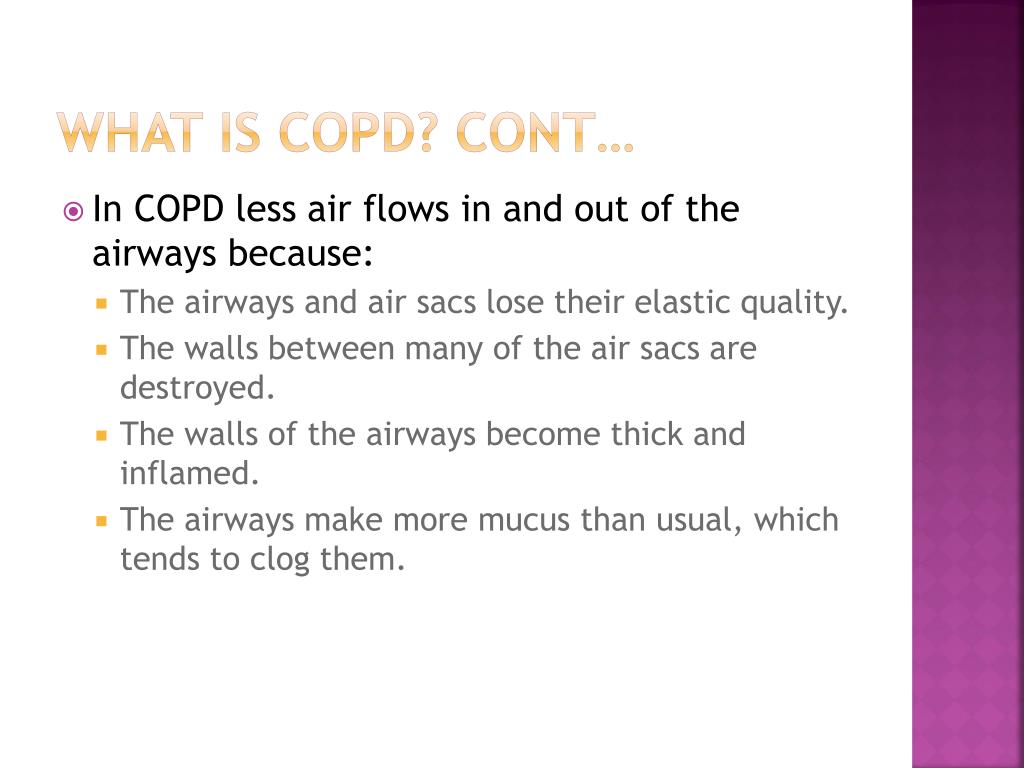 WHAT IS COPD? CONT…

In COPD less air flows in and out of the airways because:

The airways and air sacs lose their elastic quality.

The walls between many of the air sacs are destroyed.

The walls of the airways become thick and inflamed.

The airways make more mucus than usual, which tends to clog them.